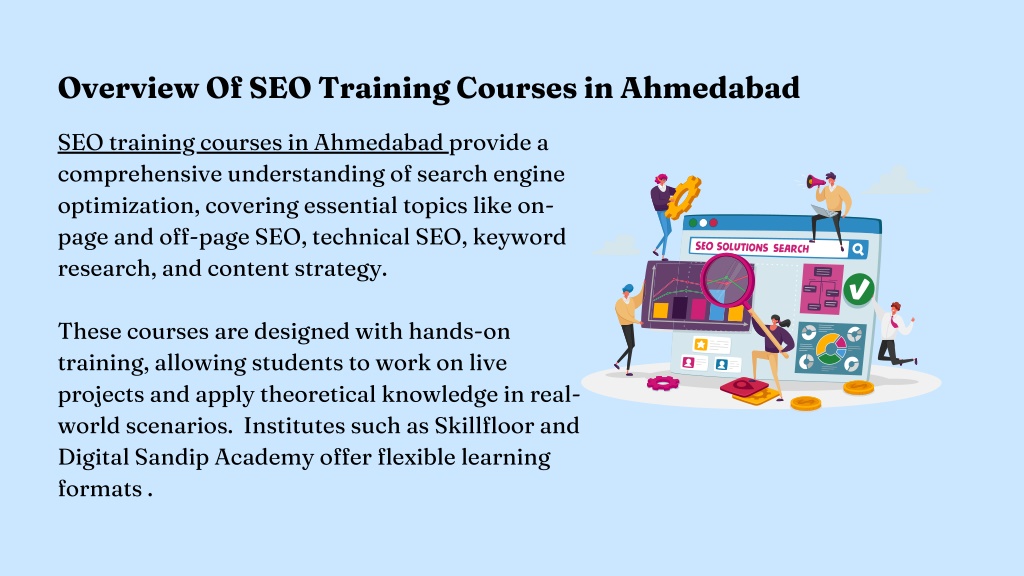 Overview Of SEO Training Courses in Ahmedabad

SEO training courses in Ahmedabad provide a comprehensive understanding of search engine optimization, covering essential topics like on-page and off-page SEO, technical SEO, keyword research, and content strategy.

These courses are designed with hands-on training, allowing students to work on live projects and apply theoretical knowledge in real-world scenarios.  Institutes such as Skillfloor and Digital Sandip Academy offer flexible learning formats .

SEO SOLUTIONS SEARCH